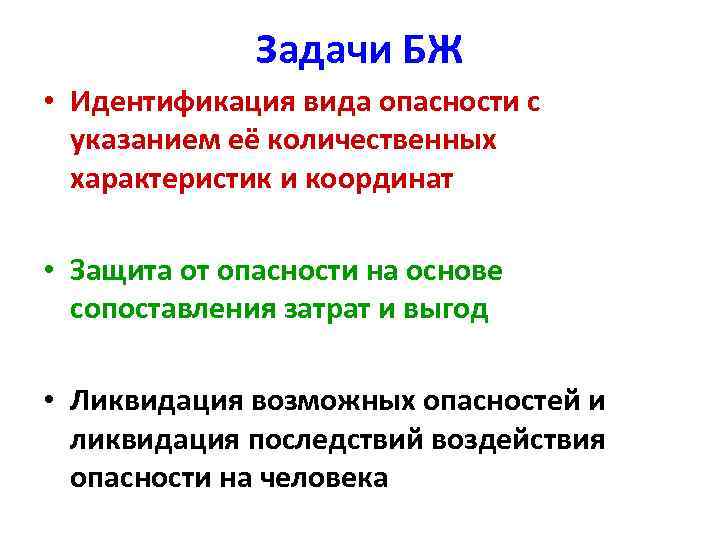 Задачи БЖ

• Идентификация вида опасности с указанием её количественных характеристик и координат

• Защита от опасности на основе сопоставления затрат и выгод

• Ликвидация возможных опасностей и ликвидация последствий воздействия опасности на человека